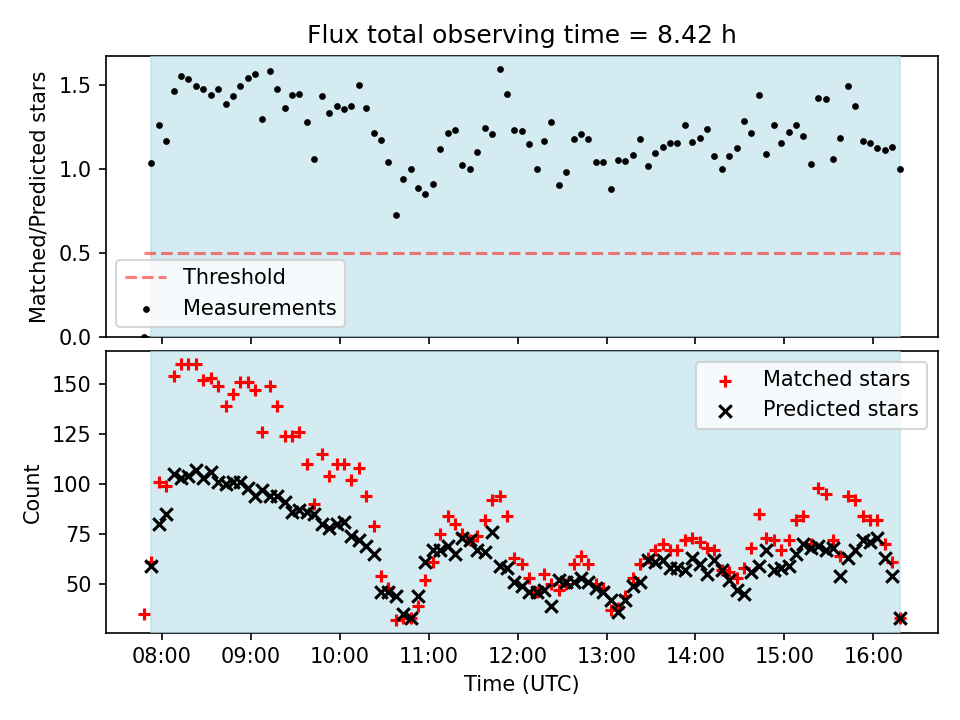 Flux total observing time = 8.42 h

Matched/Predicted stars

1.5
1.0
0.5
0.0

Threshold
Measurements

Count

150
125
100
75
50

Matched stars
Predicted stars

08:00
09:00
10:00
11:00
12:00
13:00
14:00
15:00
16:00

Time (UTC)